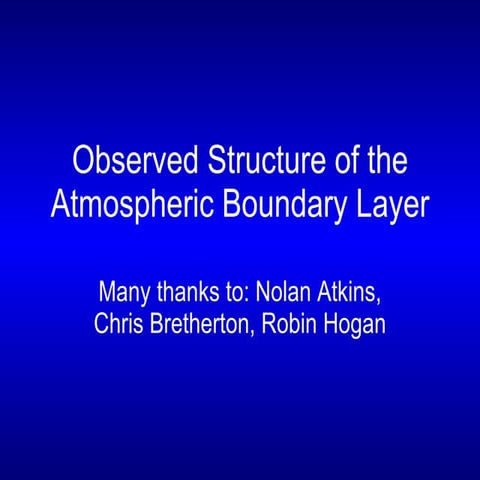 Observed Structure of the Atmospheric Boundary Layer

Many thanks to: Nolan Atkins, Chris Bretherton, Robin Hogan